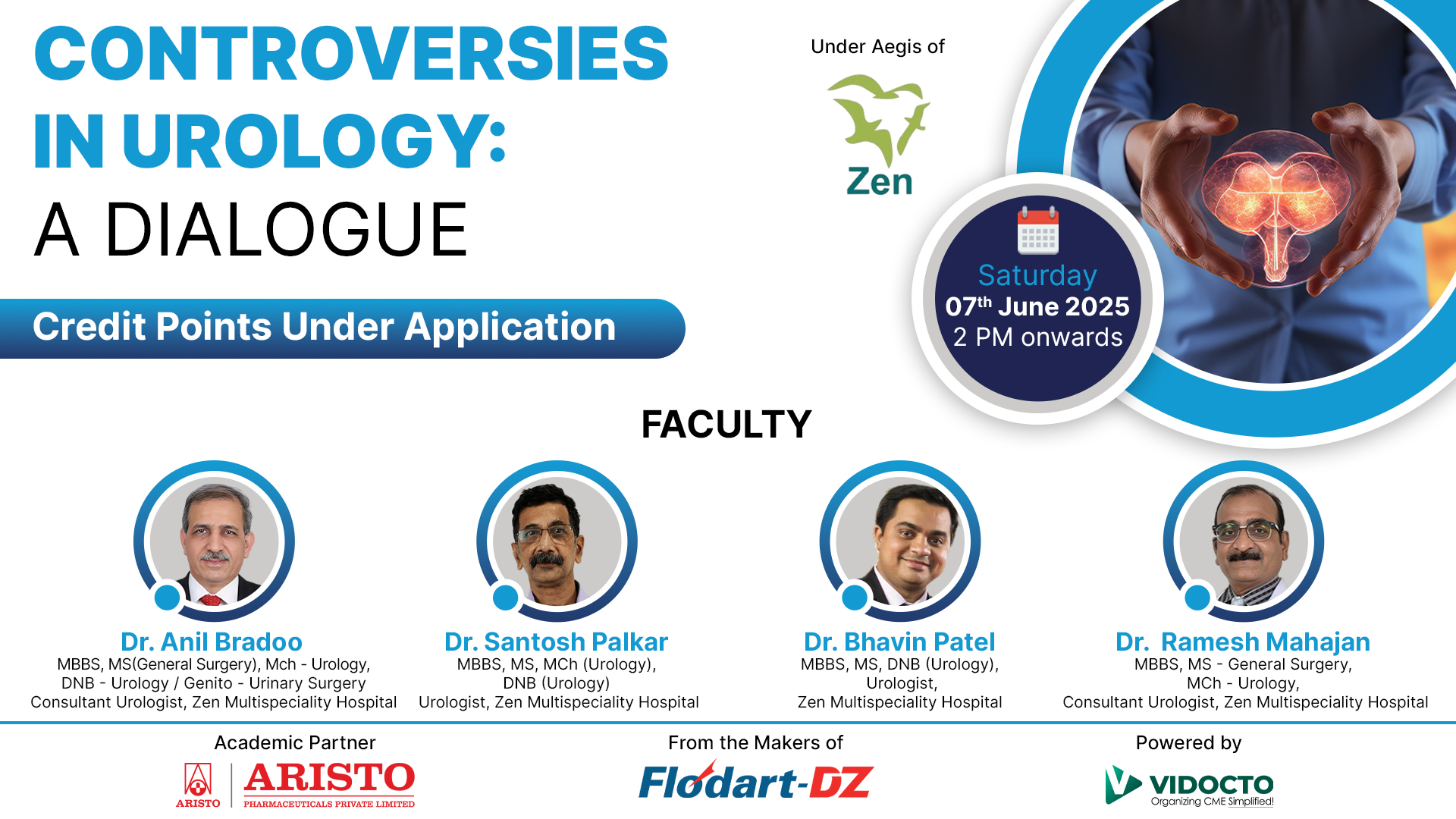 CONTROVERSIES IN UROLOGY: A DIALOGUE

Credit Points Under Application

Under Aegis of

Zen

Saturday
07$^{th}$ June 2025
2 PM onwards

FACULTY

Dr. Anil Bradoo
MBBS, MS(General Surgery), Mch - Urology, DNB - Urology / Genito - Urinary Surgery
Consultant Urologist, Zen Multispeciality Hospital

Dr. Santosh Palkar
MBBS, MS, MCh (Urology), DNB (Urology)
Urologist, Zen Multispeciality Hospital

Dr. Bhavin Patel
MBBS, MS, DNB (Urology), Urologist,
Zen Multispeciality Hospital

Dr. Ramesh Mahajan
MBBS, MS - General Surgery, MCh - Urology,
Consultant Urologist, Zen Multispeciality Hospital

Academic Partner
ARISTO
ARISTO
PHARMACEUTICALS PRIVATE LIMITED

From the Makers of
Flodart-DZ

Powered by
VIDOCTO
Organizing CME Simplified!